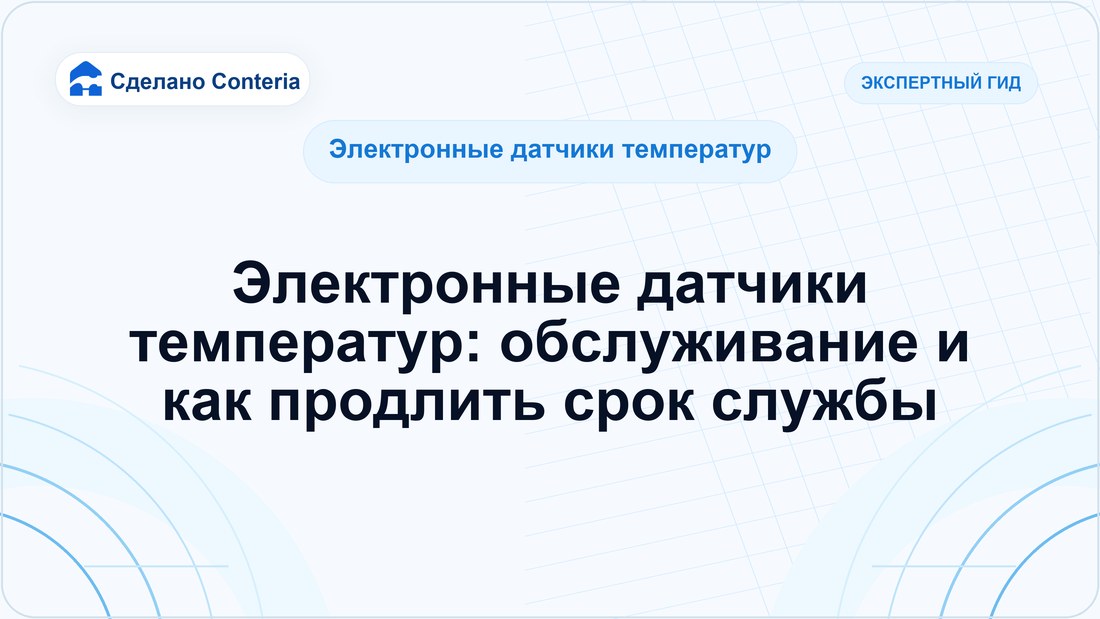 Сделано Conteria

ЭКСПЕРТНЫЙ ГИД

Электронные датчики температур

Электронные датчики температур: обслуживание и как продлить срок службы